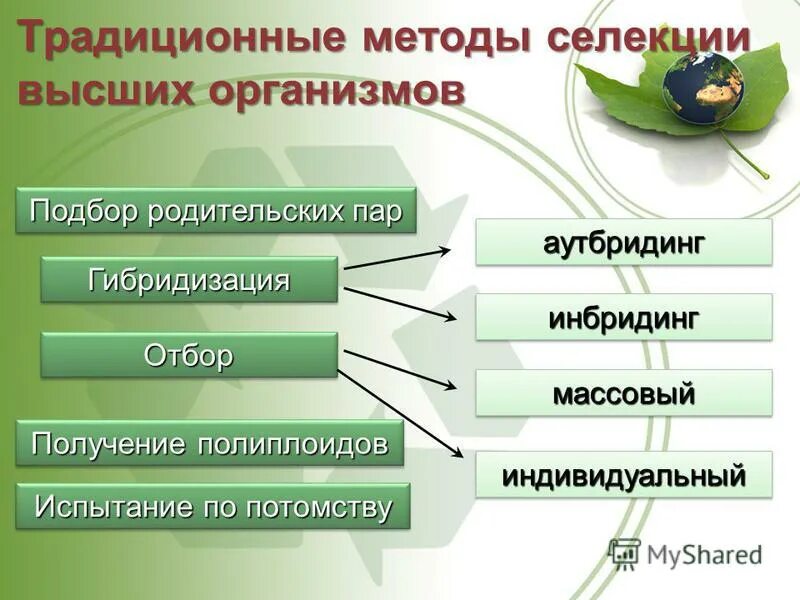 Традиционные методы селекции высших организмов

Подбор родительских пар

Гибридизация

Отбор

Получение полиплоидов

Испытание по потомству

аутбридинг

инбридинг

массовый

индивидуальный

MyShared